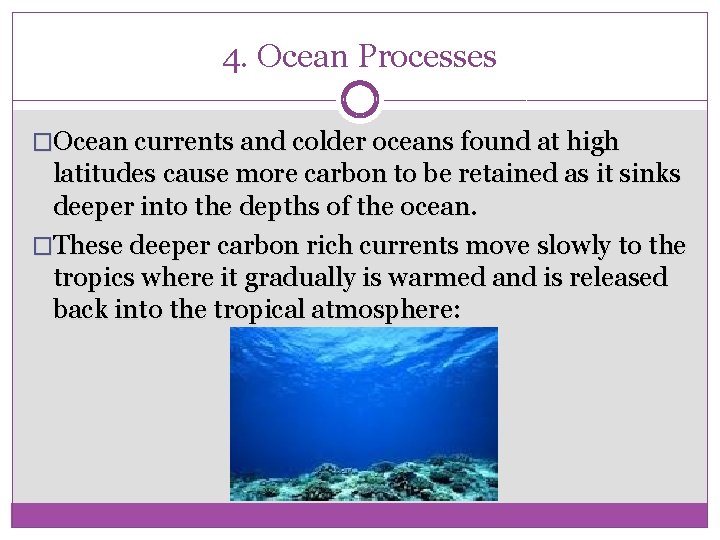 4. Ocean Processes

□Ocean currents and colder oceans found at high latitudes cause more carbon to be retained as it sinks deeper into the depths of the ocean.

□These deeper carbon rich currents move slowly to the tropics where it gradually is warmed and is released back into the tropical atmosphere: